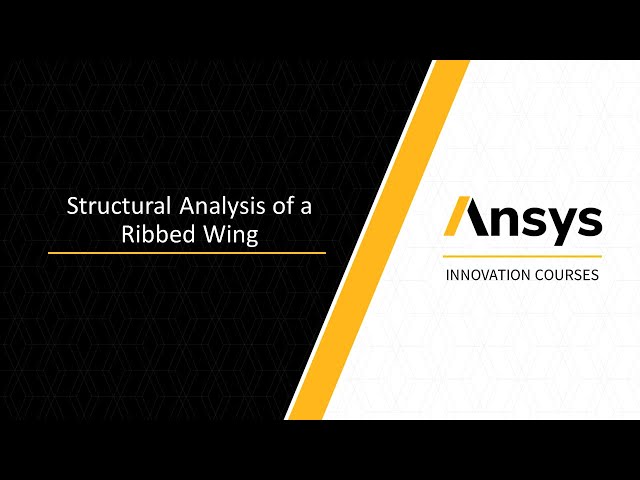 Structural Analysis of a Ribbed Wing

Ansys

INNOVATION COURSES